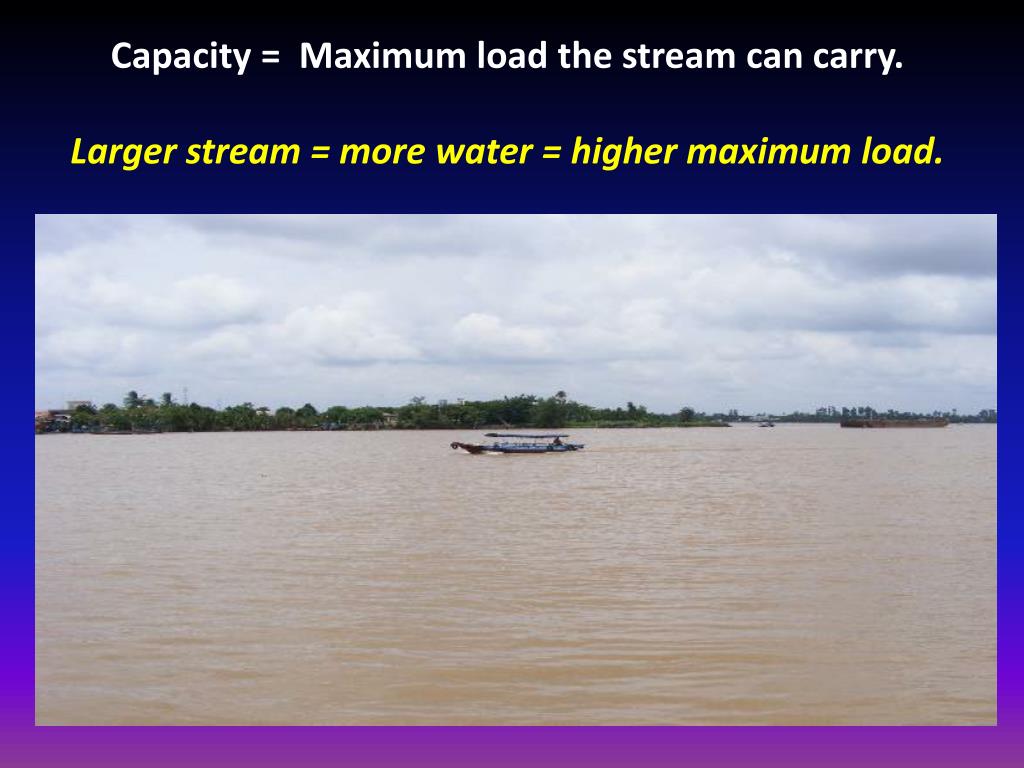 Capacity = Maximum load the stream can carry.

Larger stream = more water = higher maximum load.